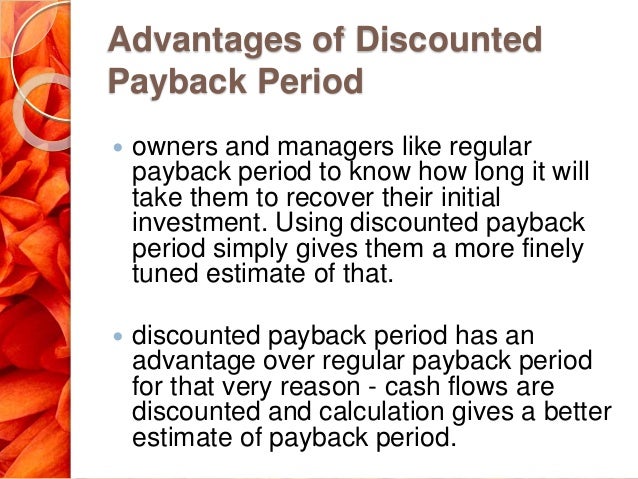 Advantages of Discounted Payback Period

• owners and managers like regular payback period to know how long it will take them to recover their initial investment. Using discounted payback period simply gives them a more finely tuned estimate of that.

• discounted payback period has an advantage over regular payback period for that very reason - cash flows are discounted and calculation gives a better estimate of payback period.